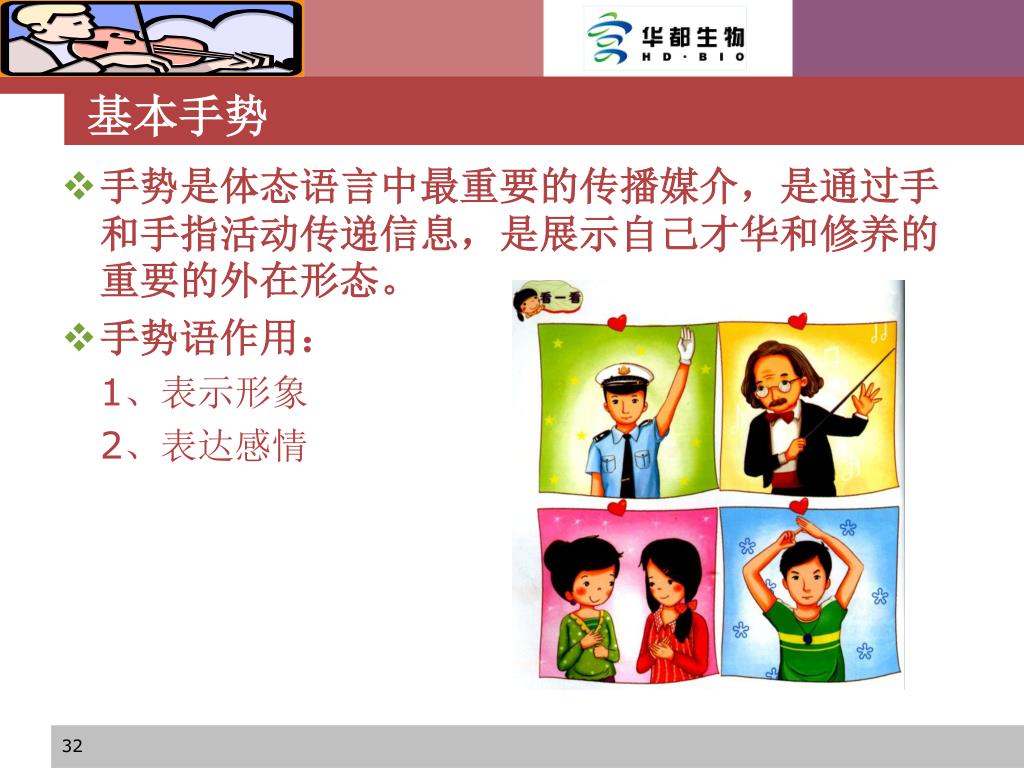 华都生物
HD·BIO

基本手势

❖手势是体态语言中最重要的传播媒介，是通过手和手指活动传递信息，是展示自己才华和修养的重要的外在形态。

❖手势语作用：

1、表示形象

2、表达感情

看一看

32